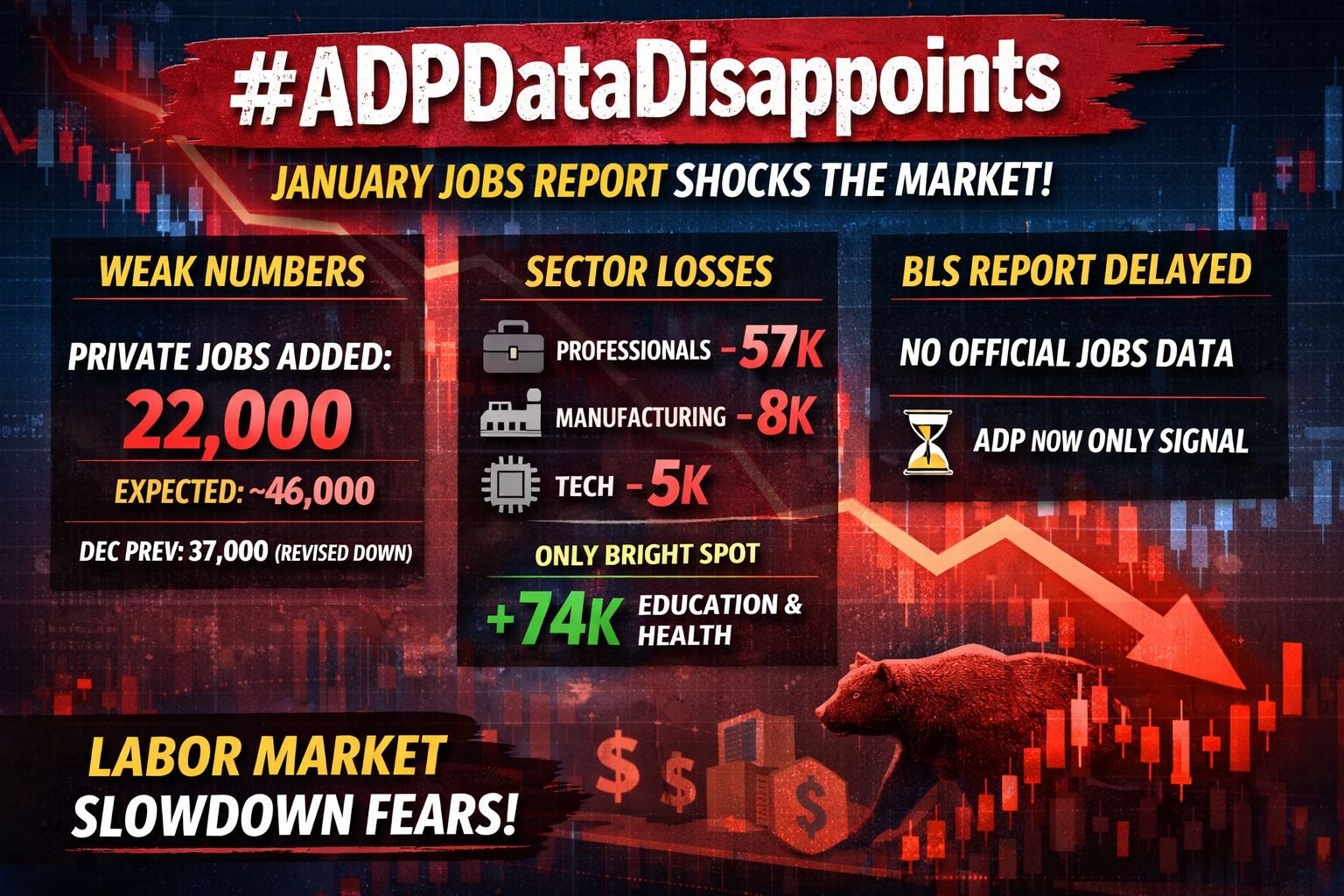 #ADPDataDisappoints

JANUARY JOBS REPORT SHOCKS THE MARKET!

WEAK NUMBERS

PRIVATE JOBS ADDED:

22,000

EXPECTED: ~46,000

DEC PREV: 37,000 (REVISED DOWN)

SECTOR LOSSES

PROFESSIONALS -57K

MANUFACTURING -8K

TECH -5K

ONLY BRIGHT SPOT

+74K EDUCATION & HEALTH

BLS REPORT DELAYED

NO OFFICIAL JOBS DATA

ADP NOW ONLY SIGNAL

LABOR MARKET SLOWDOWN FEARS!

$ $ $